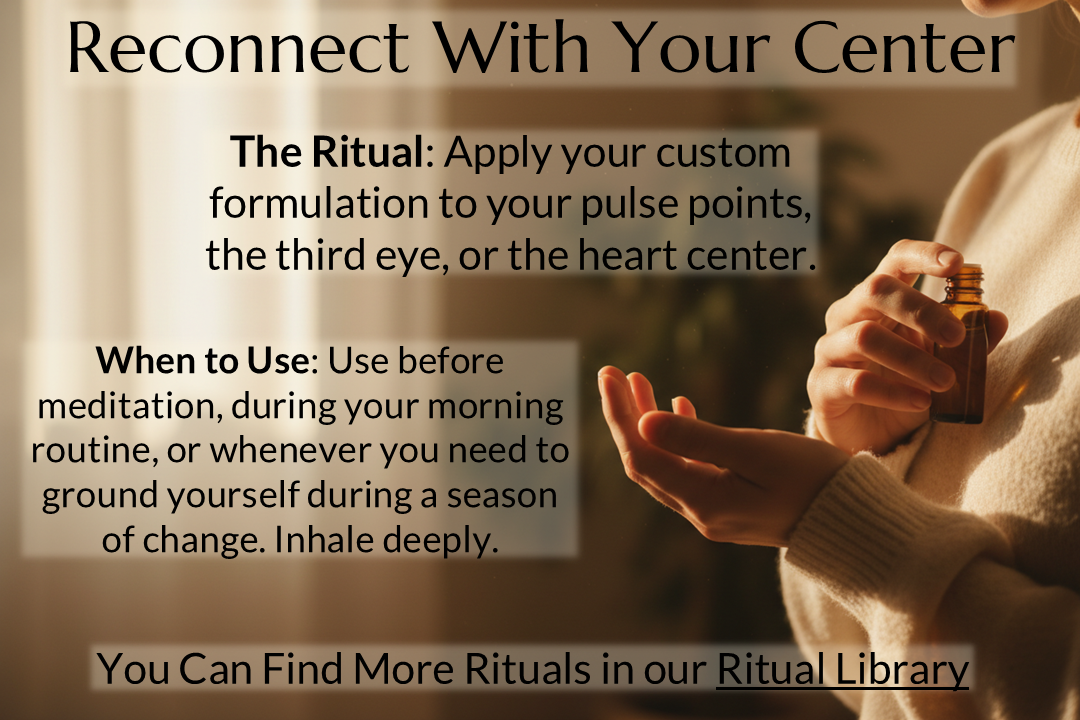 Reconnect With Your Center

The Ritual: Apply your custom formulation to your pulse points, the third eye, or the heart center.

When to Use: Use before meditation, during your morning routine, or whenever you need to ground yourself during a season of change. Inhale deeply.

You Can Find More Rituals in our Ritual Library